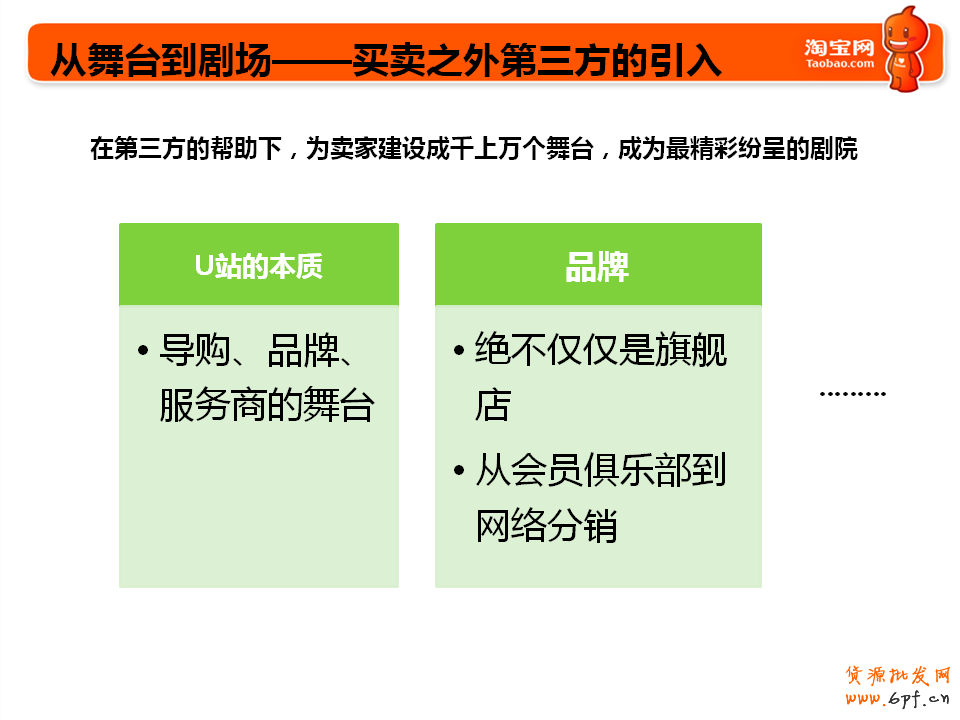 从舞台到剧场——买卖之外第三方的引入

淘宝网
Taobao.com

在第三方的帮助下，为卖家建设成千上万个舞台，成为最精彩纷呈的剧院

U站的本质

• 导购、品牌、服务商的舞台

品牌

• 绝不仅仅是旗舰店
• 从会员俱乐部到网络分销

………

货源批发网
www.6pf.cn